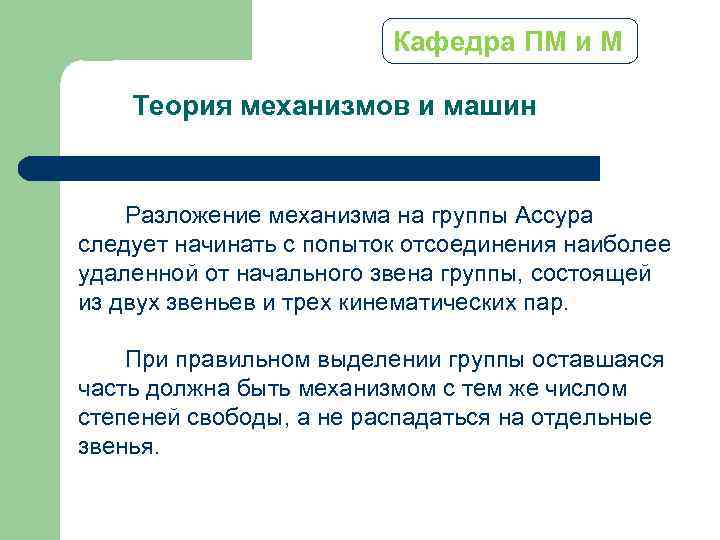 Кафедра ПМ и М

Теория механизмов и машин

Разложение механизма на группы Ассура следует начинать с попыток отсоединения наиболее удаленной от начального звена группы, состоящей из двух звеньев и трех кинематических пар.

При правильном выделении группы оставшаяся часть должна быть механизмом с тем же числом степеней свободы, а не распадаться на отдельные звенья.